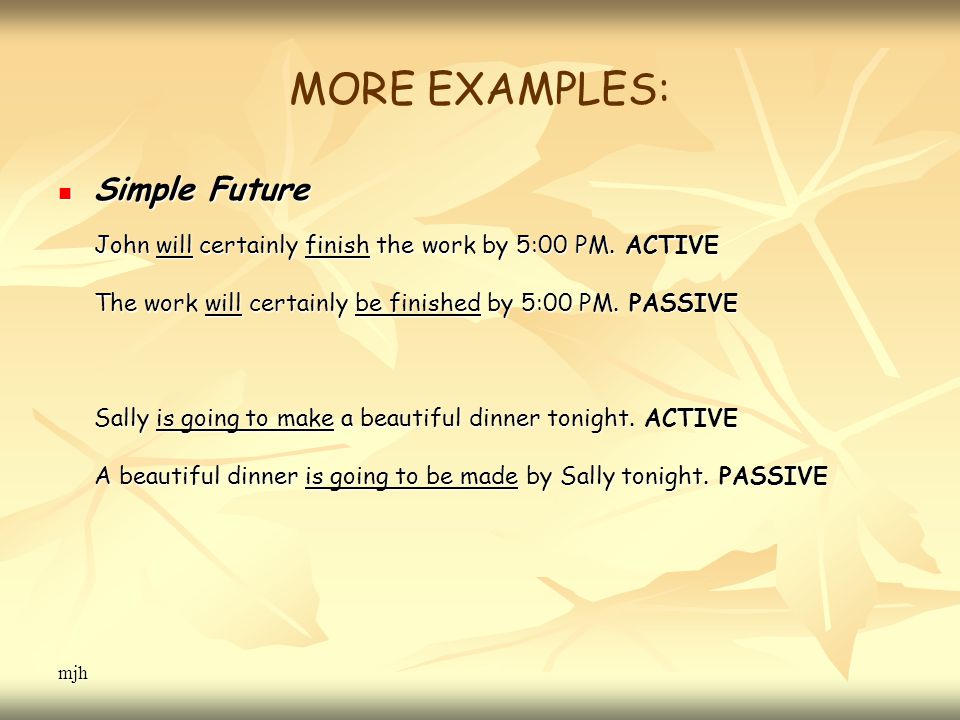 MORE EXAMPLES:

Simple Future

John will certainly finish the work by 5:00 PM. ACTIVE

The work will certainly be finished by 5:00 PM. PASSIVE

Sally is going to make a beautiful dinner tonight. ACTIVE

A beautiful dinner is going to be made by Sally tonight. PASSIVE

mjh